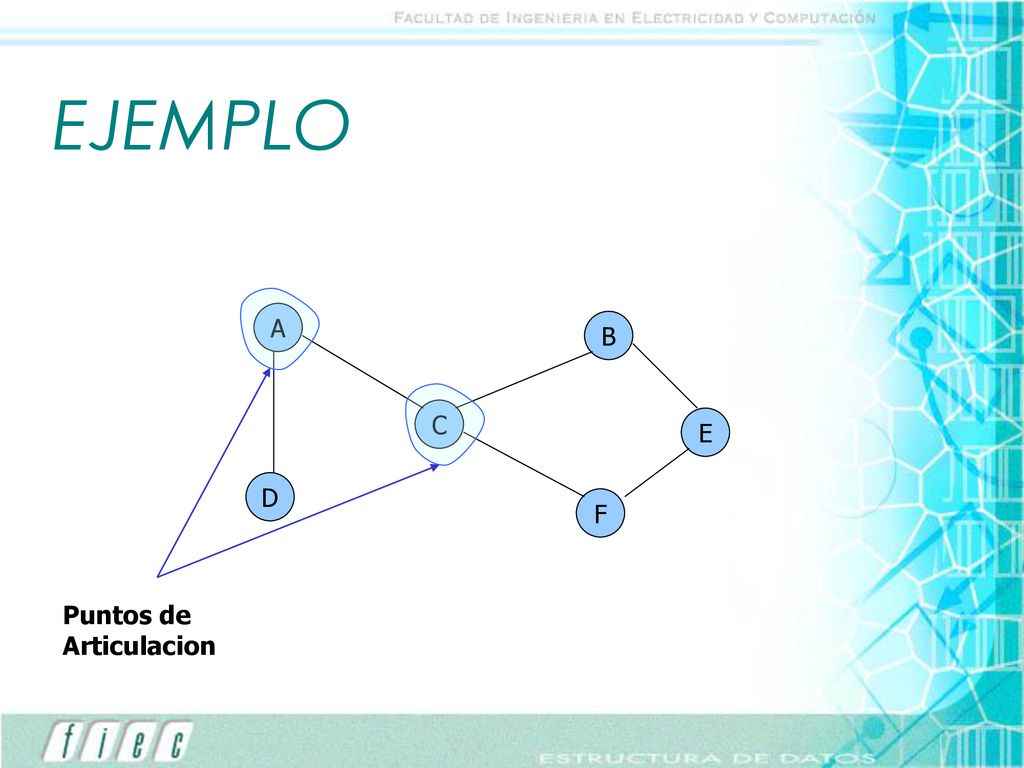 FACULTAD DE INGENIERIA EN ELECTRICIDAD Y COMPUTACIÓN

EJEMPLO

A

B

C

E

D

F

Puntos de Articulacion

fiec

ESTRUCTURA DE DATOS